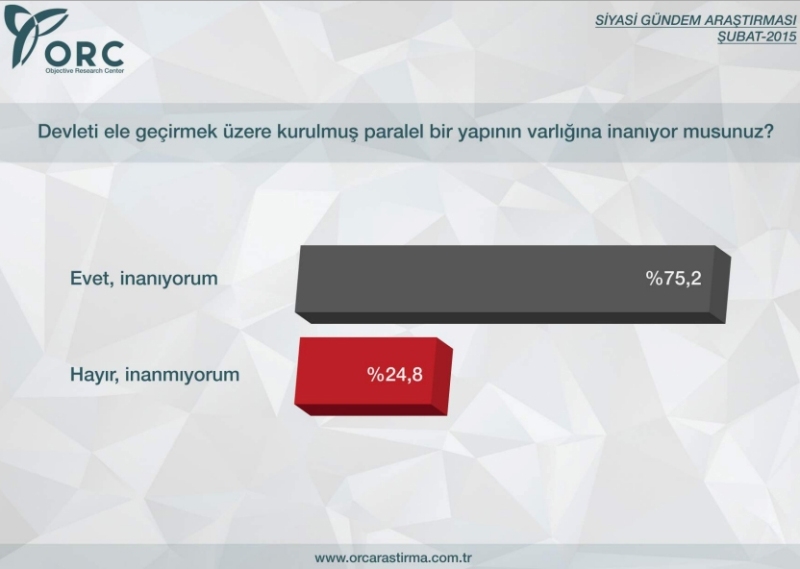 ORC
Objective Research Center

SİYASİ GÜNDEM ARAŞTIRMASI
ŞUBAT-2015

Devleti ele geçirmek üzere kurulmuş paralel bir yapının varlığına inanıyor musunuz?

Evet, inanıyorum
%75,2

Hayır, inanmıyorum
%24,8

www.orcarastirma.com.tr